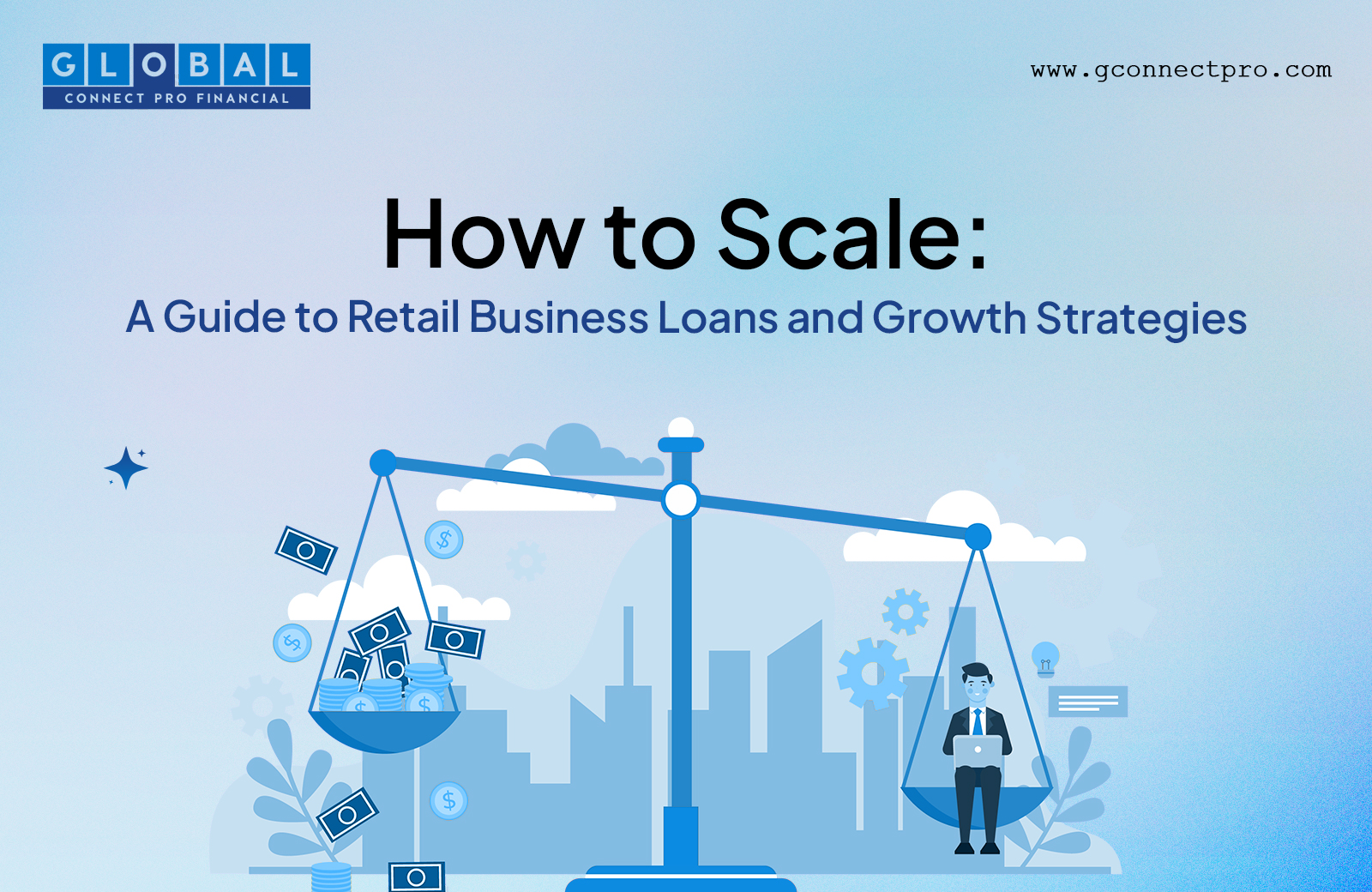 GLOBAL
CONNECT PRO FINANCIAL

www.gconnectpro.com

How to Scale:
A Guide to Retail Business Loans and Growth Strategies